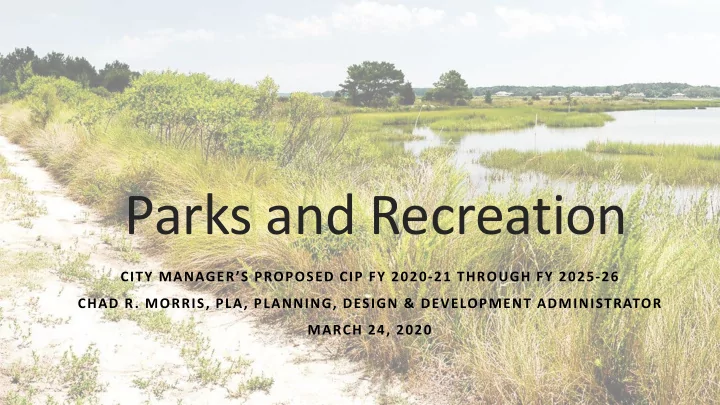 Parks and Recreation

CITY MANAGER'S PROPOSED CIP FY 2020-21 THROUGH FY 2025-26
CHAD R. MORRIS, PLA, PLANNING, DESIGN & DEVELOPMENT ADMINISTRATOR
MARCH 24, 2020